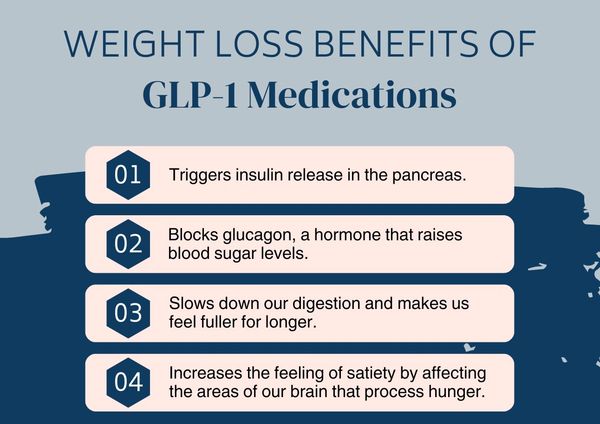 WEIGHT LOSS BENEFITS OF
GLP-1 Medications

01 Triggers insulin release in the pancreas.

02 Blocks glucagon, a hormone that raises blood sugar levels.

03 Slows down our digestion and makes us feel fuller for longer.

04 Increases the feeling of satiety by affecting the areas of our brain that process hunger.